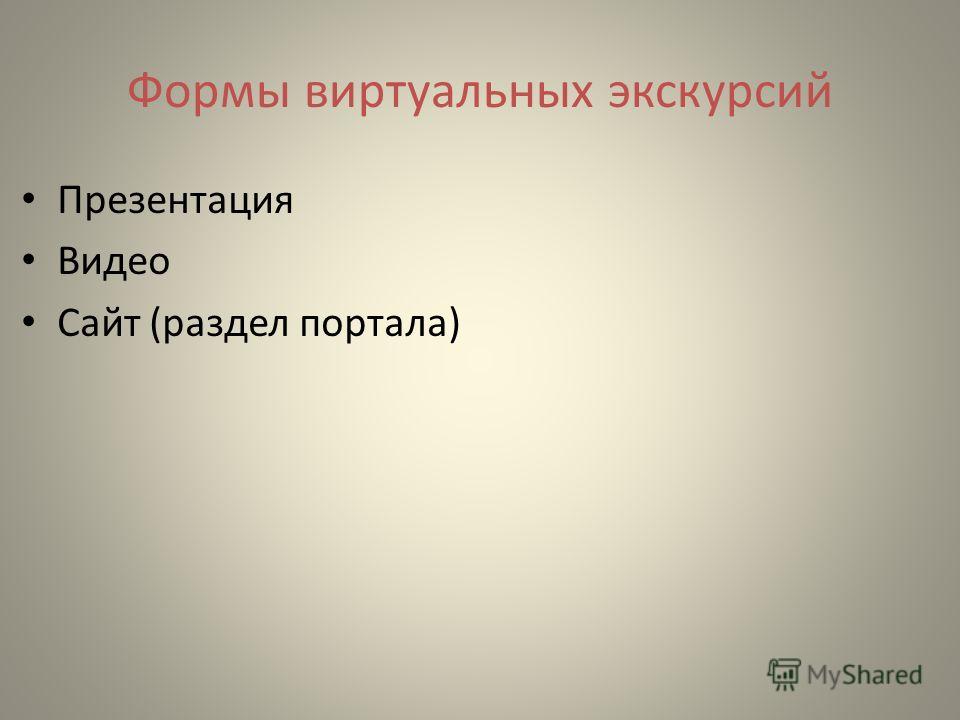 Формы виртуальных экскурсий

• Презентация
• Видео
• Сайт (раздел портала)

MyShared